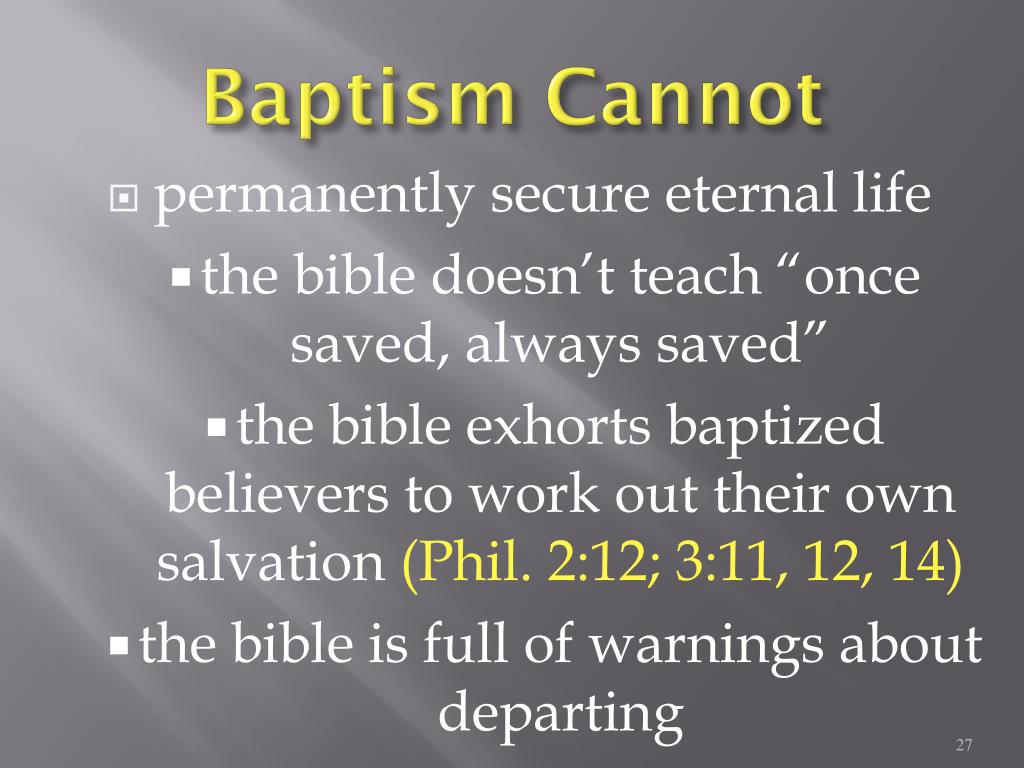 Baptism Cannot

permanently secure eternal life

the bible doesn’t teach “once saved, always saved”

the bible exhorts baptized believers to work out their own salvation (Phil. 2:12; 3:11, 12, 14)

the bible is full of warnings about departing

27